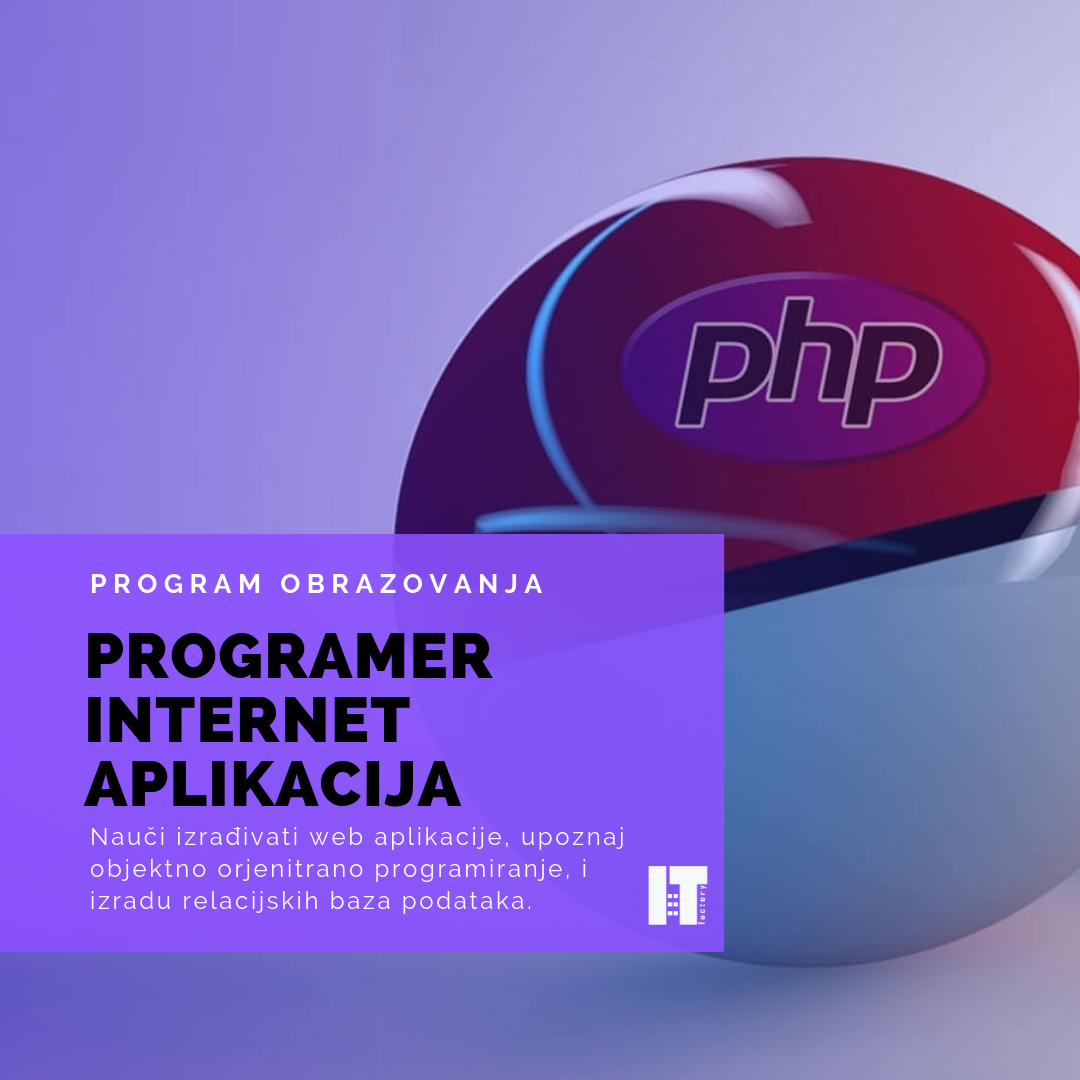 php

PROGRAM OBRAZOVANJA

PROGRAMER INTERNET APLIKACIJA

Nauči izrađivati web aplikacije, upoznaj objektno orjenitrano programiranje, i izradu relacijskih baza podataka.

IT factory